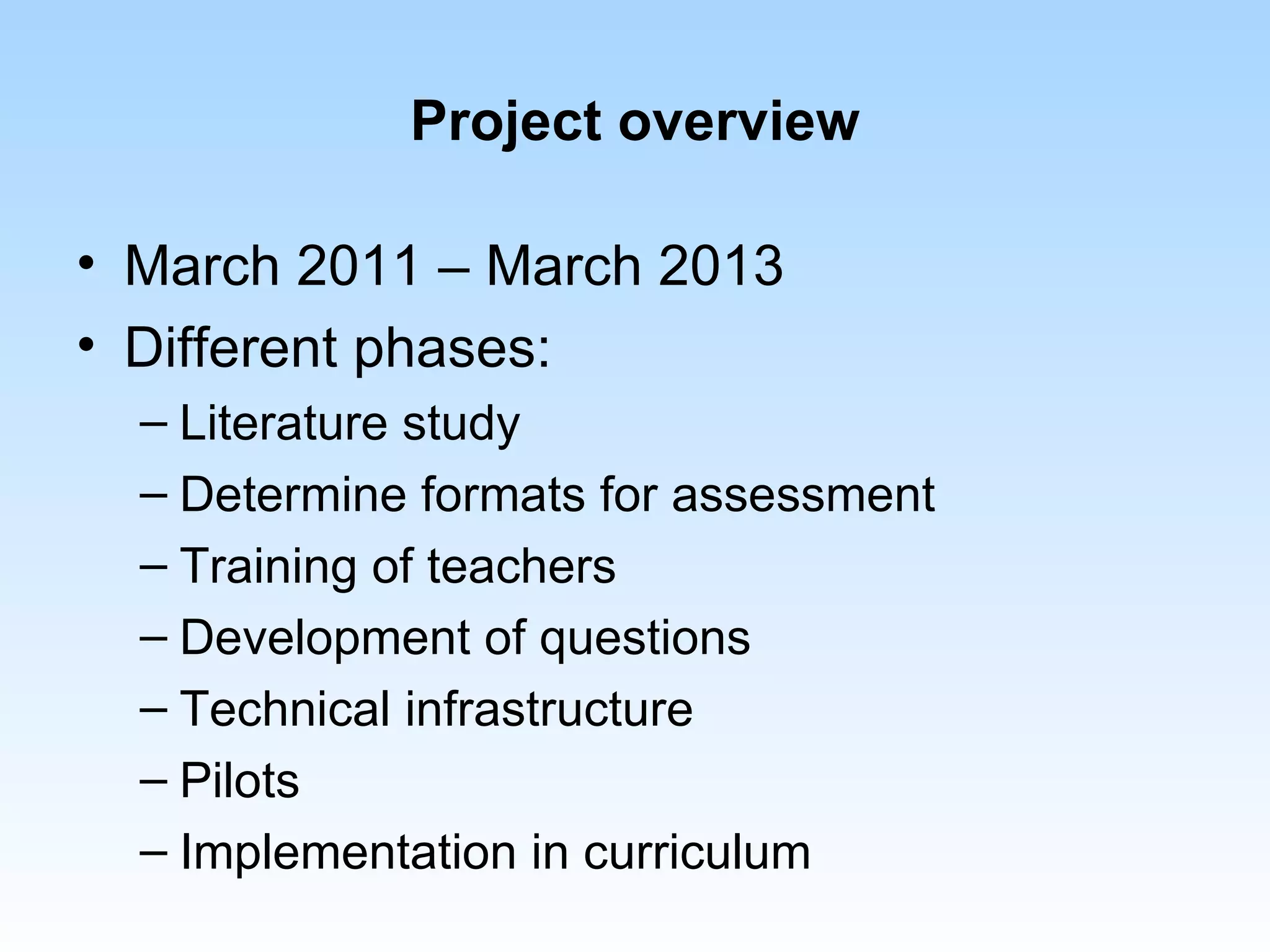 Project overview

• March 2011 – March 2013
• Different phases:
– Literature study
– Determine formats for assessment
– Training of teachers
– Development of questions
– Technical infrastructure
– Pilots
– Implementation in curriculum